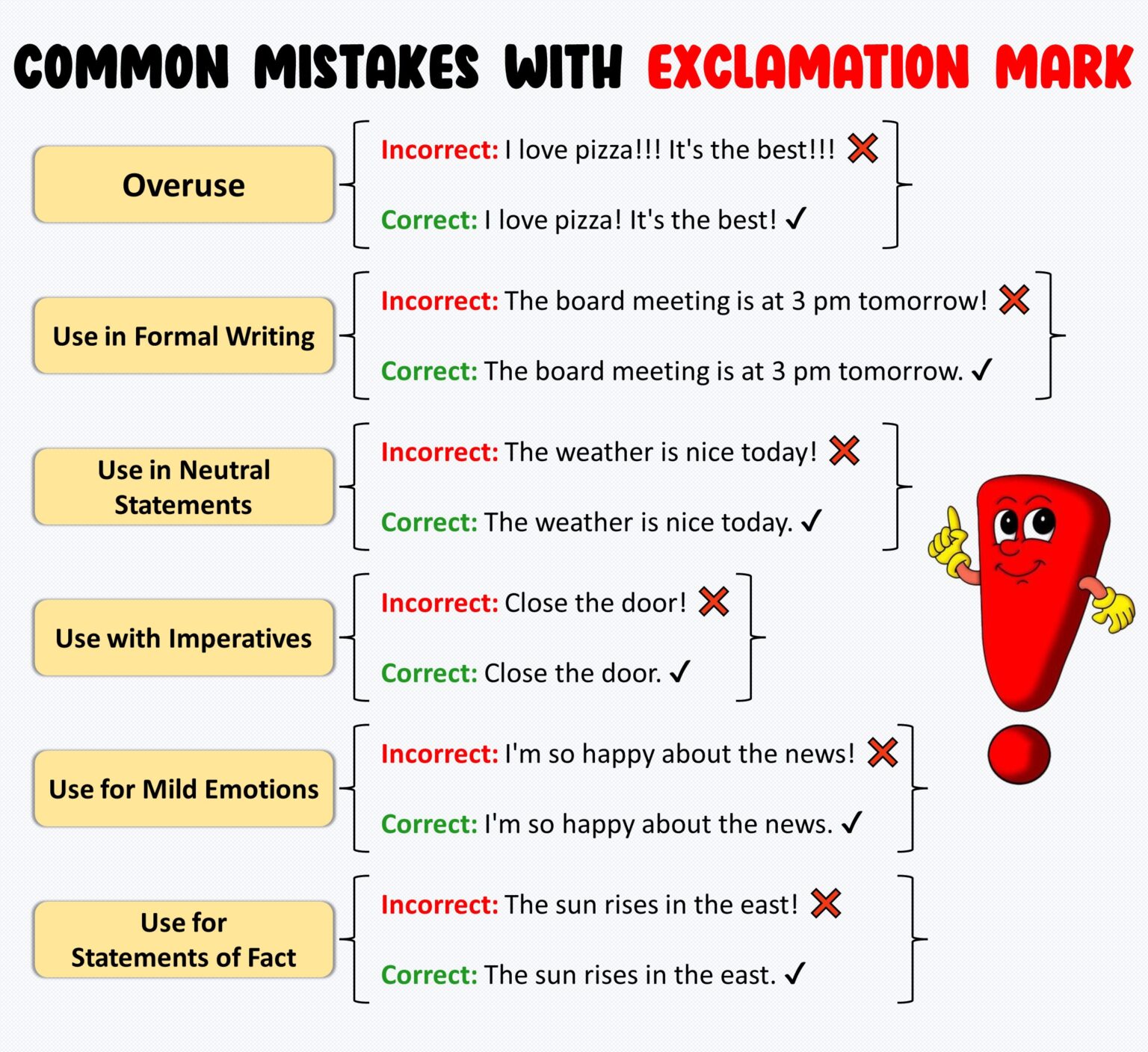 COMMON MISTAKES WITH EXCLAMATION MARK

Overuse

Incorrect: I love pizza!!! It's the best!!! ✗

Correct: I love pizza! It's the best! ✓

Use in Formal Writing

Incorrect: The board meeting is at 3 pm tomorrow! ✗

Correct: The board meeting is at 3 pm tomorrow. ✓

Use in Neutral Statements

Incorrect: The weather is nice today! ✗

Correct: The weather is nice today. ✓

Use with Imperatives

Incorrect: Close the door! ✗

Correct: Close the door. ✓

Use for Mild Emotions

Incorrect: I'm so happy about the news! ✗

Correct: I'm so happy about the news. ✓

Use for Statements of Fact

Incorrect: The sun rises in the east! ✗

Correct: The sun rises in the east. ✓